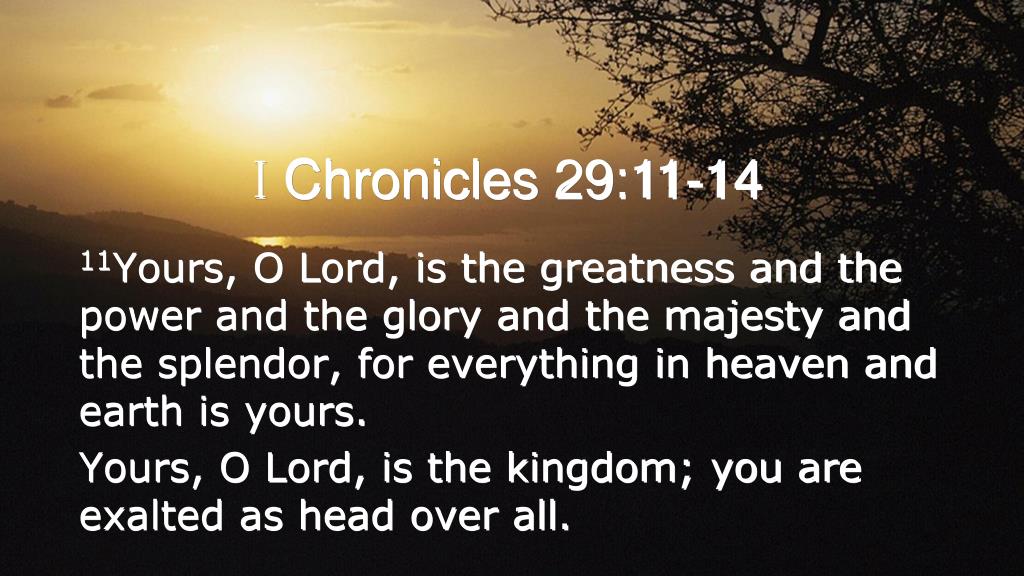 I Chronicles 29:11-14

$^{11}$Yours, O Lord, is the greatness and the power and the glory and the majesty and the splendor, for everything in heaven and earth is yours.

Yours, O Lord, is the kingdom; you are exalted as head over all.